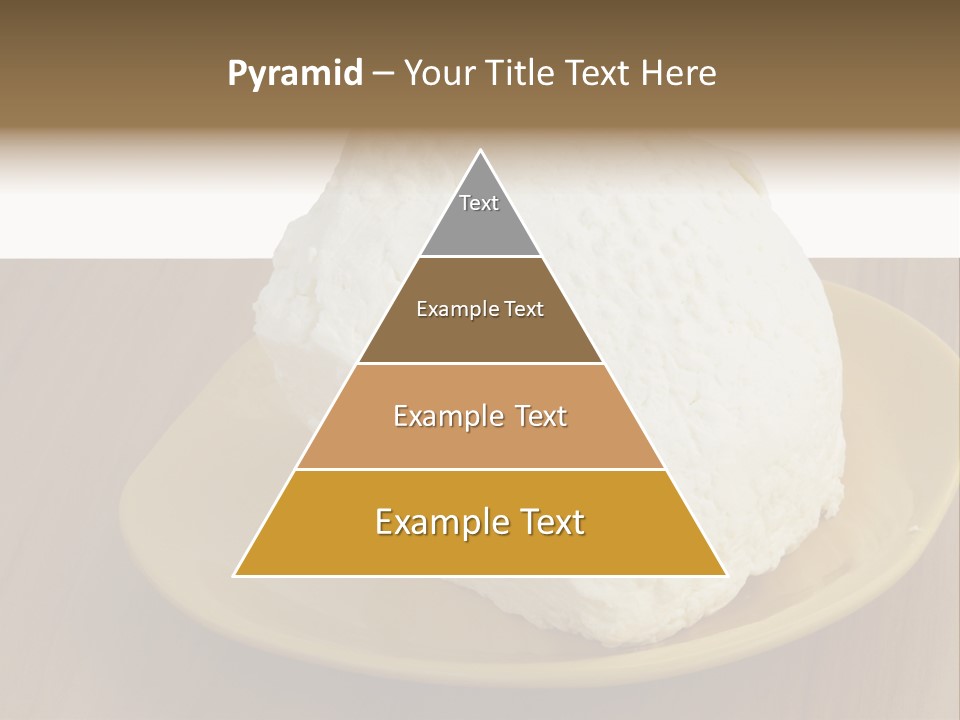 Pyramid – Your Title Text Here

Text

Example Text

Example Text

Example Text